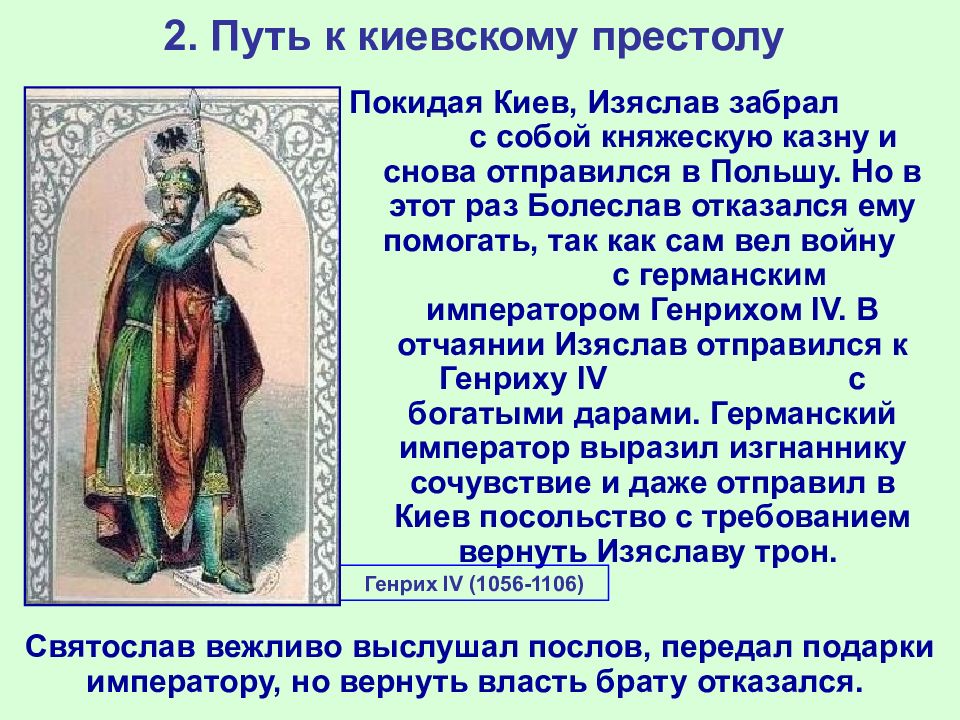 2. Путь к киевскому престолу

Покидая Киев, Изяслав забрал с собой княжескую казну и снова отправился в Польшу. Но в этот раз Болеслав отказался ему помогать, так как сам вел войну с германским императором Генрихом IV. В отчаянии Изяслав отправился к Генриху IV с богатыми дарами. Германский император выразил изгнаннику сочувствие и даже отправил в Киев посольство с требованием вернуть Изяславу трон.

Генрих IV (1056-1106)

Святослав вежливо выслушал послов, передал подарки императору, но вернуть власть брату отказался.